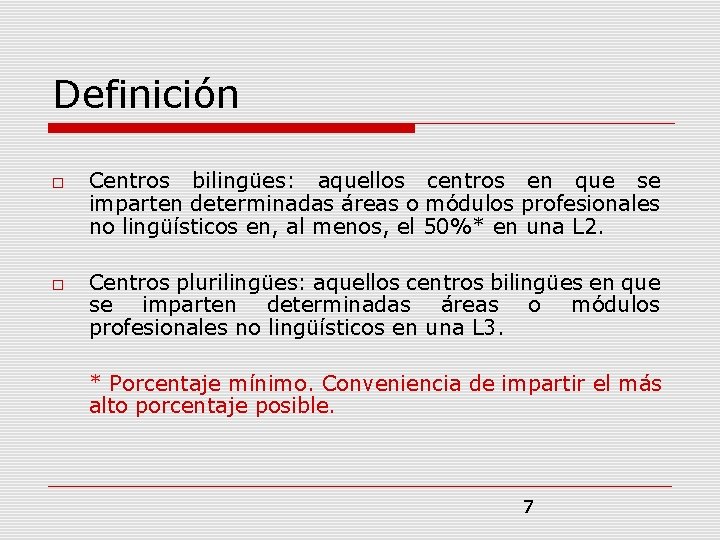 Definición

□ Centros bilingües: aquellos centros en que se imparten determinadas áreas o módulos profesionales no lingüísticos en, al menos, el 50%* en una L2.

□ Centros plurilingües: aquellos centros bilingües en que se imparten determinadas áreas o módulos profesionales no lingüísticos en una L3.

* Porcentaje mínimo. Conveniencia de impartir el más alto porcentaje posible.

7